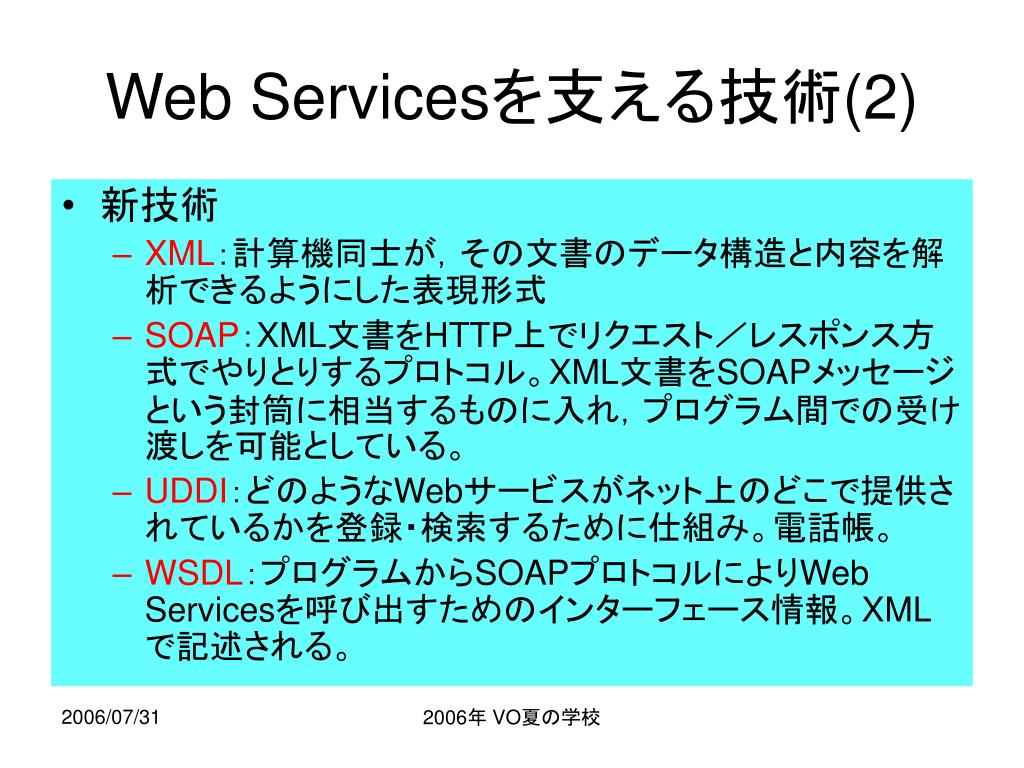 Web Servicesを支える技術(2)

• 新技術

– XML：計算機同士が，その文書のデータ構造と内容を解析できるようにした表現形式

– SOAP：XML文書をHTTP上でリクエスト／レスポンス方式でやりとりするプロトコル。XML文書をSOAPメッセージという封筒に相当するものに入れ，プログラム間での受け渡しを可能としている。

– UDDI：どのようなWebサービスがネット上のどこで提供されているかを登録・検索するために仕組み。電話帳。

– WSDL：プログラムからSOAPプロトコルによりWeb Servicesを呼び出すためのインターフェース情報。XMLで記述される。

2006/07/31

2006年 VO夏の学校